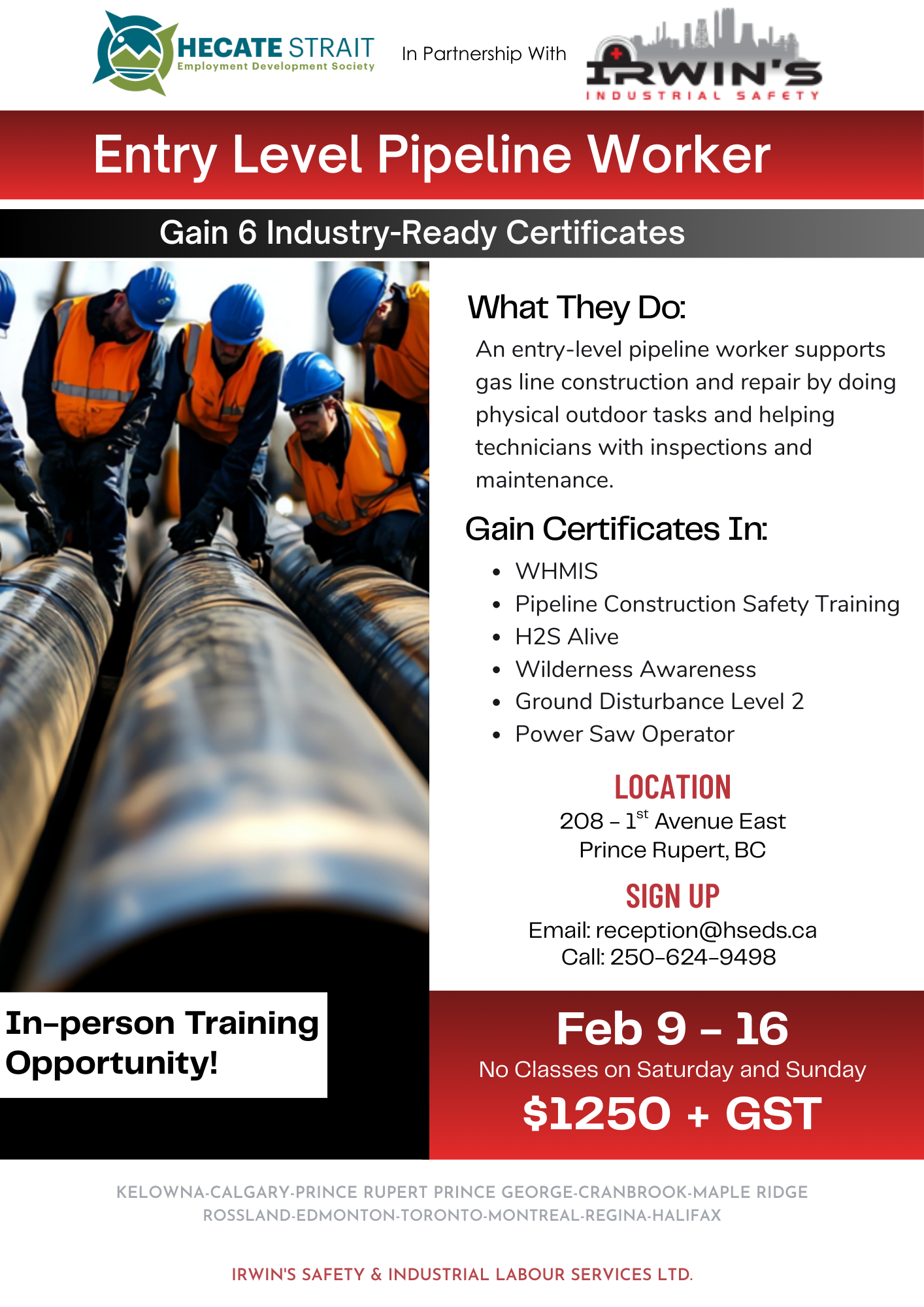 HECATE STRAIT
Employment Development Society

In Partnership With

IRWIN'S
INDUSTRIAL SAFETY

Entry Level Pipeline Worker

Gain 6 Industry-Ready Certificates

What They Do:

An entry-level pipeline worker supports gas line construction and repair by doing physical outdoor tasks and helping technicians with inspections and maintenance.

Gain Certificates In:

- WHMIS
- Pipeline Construction Safety Training
- H2S Alive
- Wilderness Awareness
- Ground Disturbance Level 2
- Power Saw Operator

LOCATION
208 – 1$^{st}$ Avenue East
Prince Rupert, BC

SIGN UP
Email: reception@hseds.ca
Call: 250-624-9498

In-person Training Opportunity!

Feb 9 – 16
No Classes on Saturday and Sunday
$1250 + GST

KELOWNA-CALGARY-PRINCE RUPERT PRINCE GEORGE-CRANBROOK-MAPLE RIDGE
ROSSLAND-EDMONTON-TORONTO-MONTREAL-REGINA-HALIFAX

IRWIN'S SAFETY & INDUSTRIAL LABOUR SERVICES LTD.